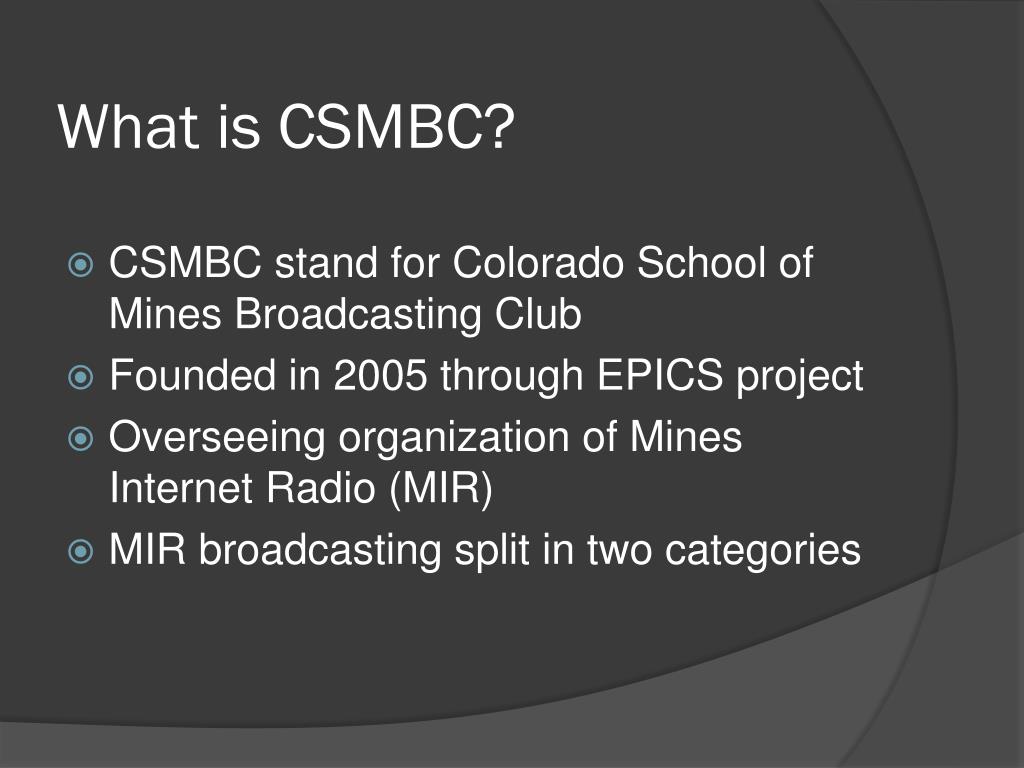 What is CSMBC?

CSMBC stand for Colorado School of Mines Broadcasting Club

Founded in 2005 through EPICS project

Overseeing organization of Mines Internet Radio (MIR)

MIR broadcasting split in two categories